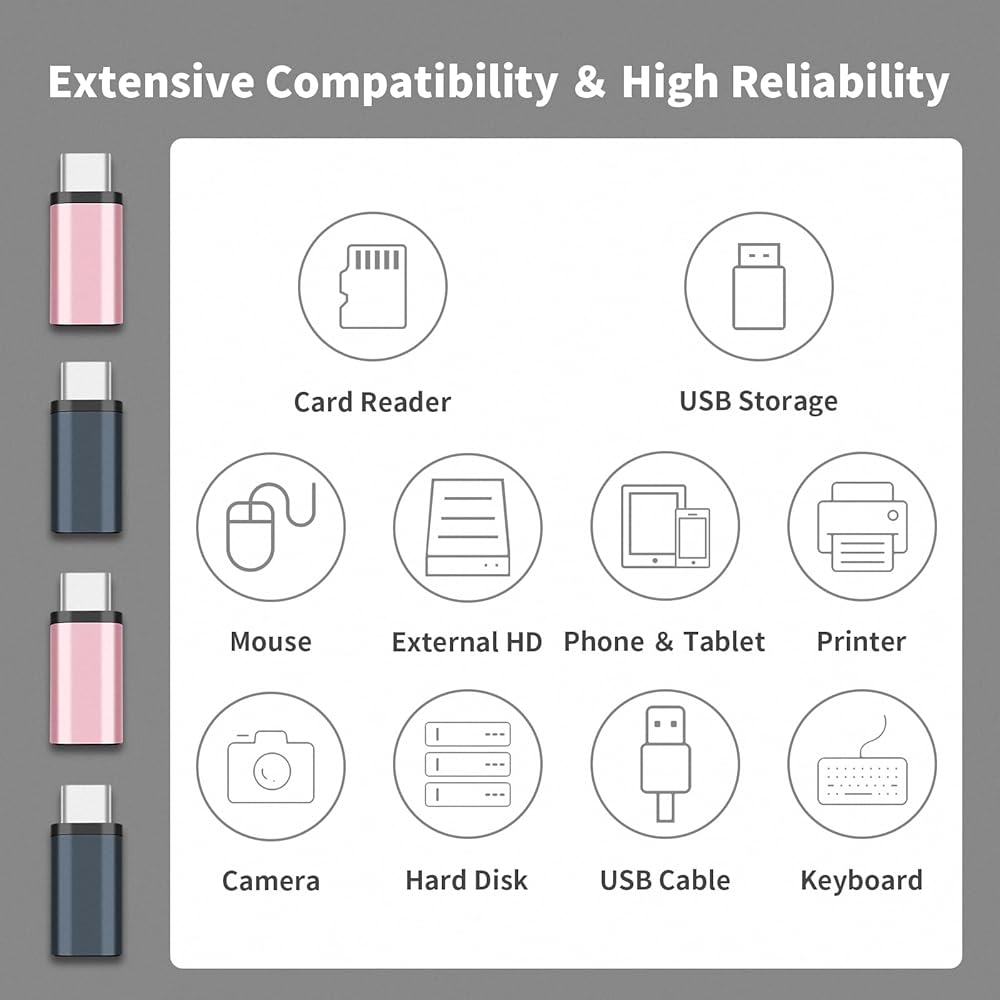 Extensive Compatibility & High Reliability

Card Reader

USB Storage

Mouse

External HD

Phone & Tablet

Printer

Camera

Hard Disk

USB Cable

Keyboard